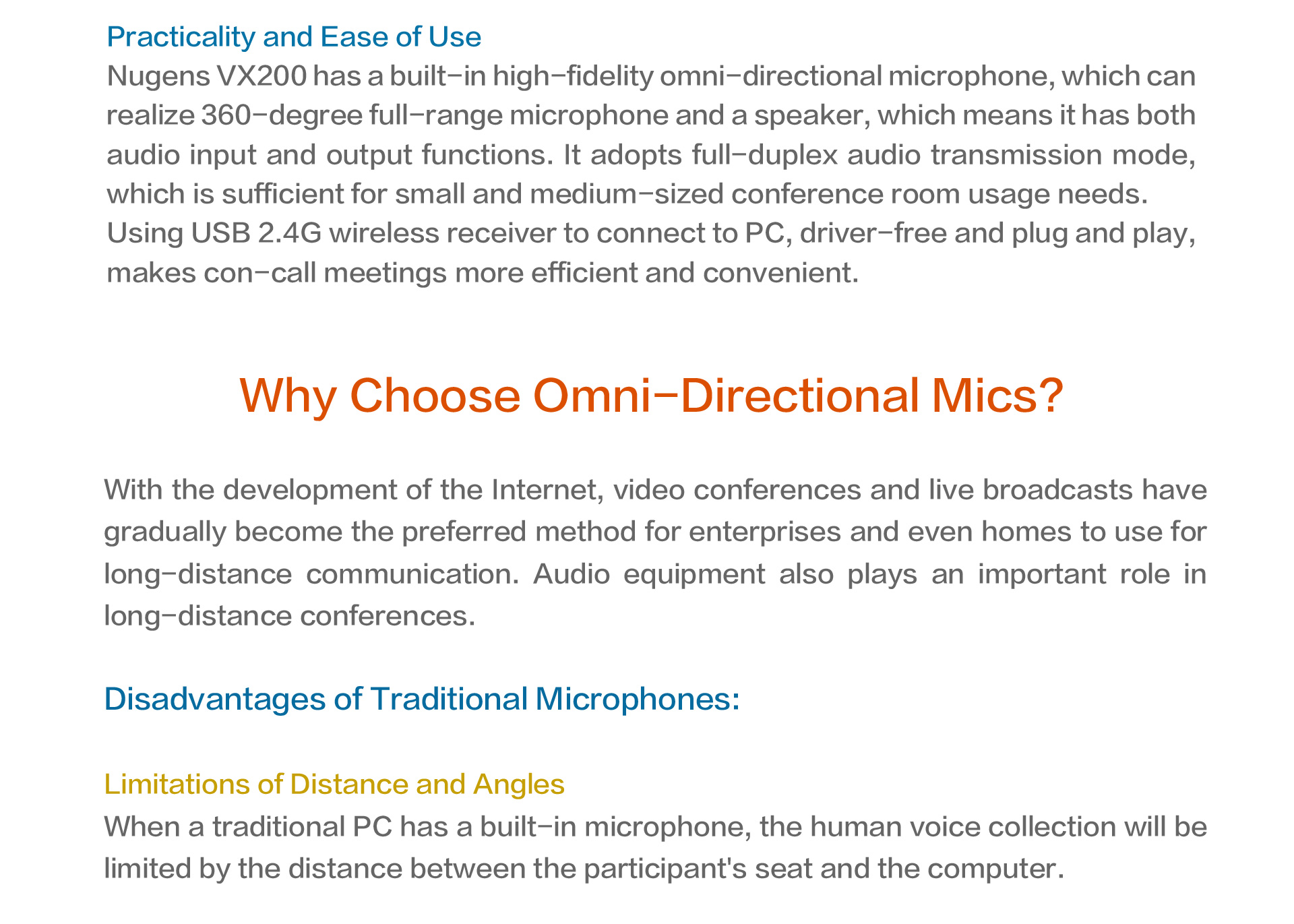 Practicality and Ease of Use

Nugens VX200 has a built-in high-fidelity omni-directional microphone, which can realize 360-degree full-range microphone and a speaker, which means it has both audio input and output functions. It adopts full-duplex audio transmission mode, which is sufficient for small and medium-sized conference room usage needs. Using USB 2.4G wireless receiver to connect to PC, driver-free and plug and play, makes con-call meetings more efficient and convenient.

Why Choose Omni-Directional Mics?

With the development of the Internet, video conferences and live broadcasts have gradually become the preferred method for enterprises and even homes to use for long-distance communication. Audio equipment also plays an important role in long-distance conferences.

Disadvantages of Traditional Microphones:

Limitations of Distance and Angles

When a traditional PC has a built-in microphone, the human voice collection will be limited by the distance between the participant's seat and the computer.